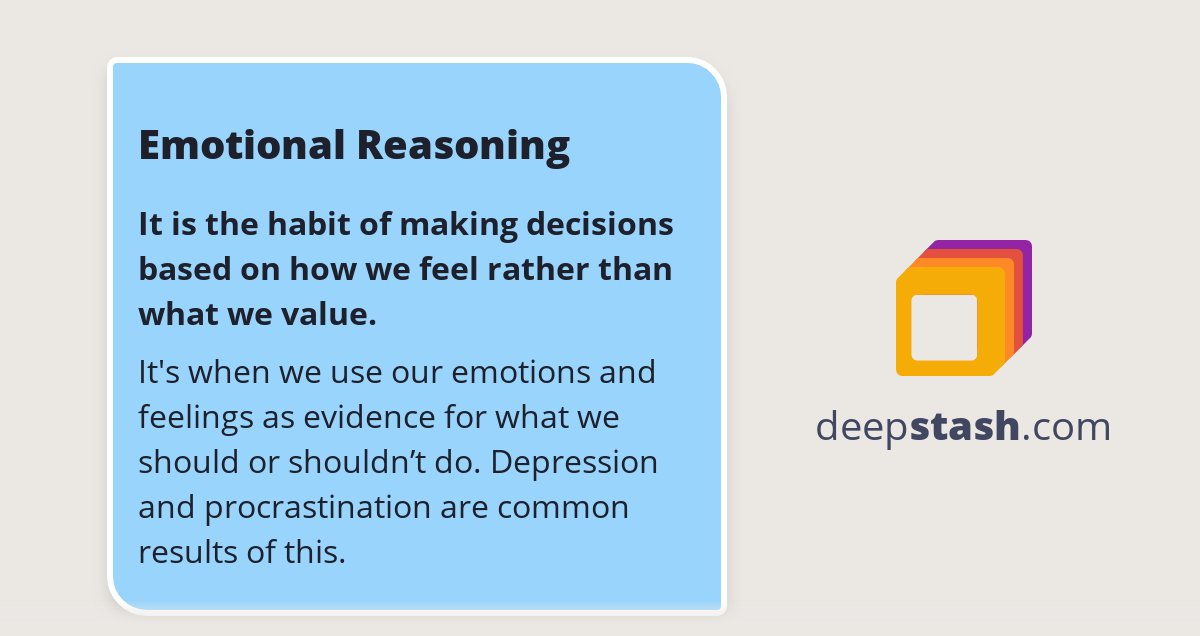 Emotional Reasoning

It is the habit of making decisions based on how we feel rather than what we value.

It's when we use our emotions and feelings as evidence for what we should or shouldn’t do. Depression and procrastination are common results of this.

deepstash.com